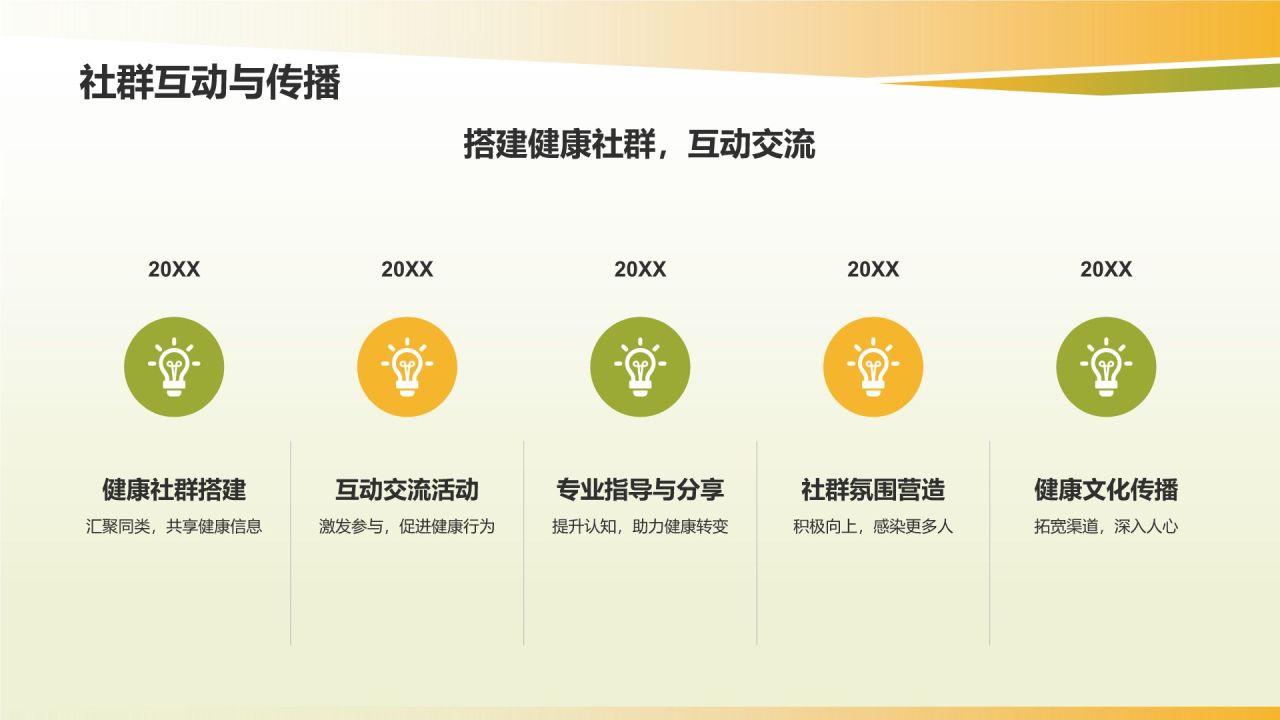 社群互动与传播

搭建健康社群，互动交流

20XX

健康社群搭建

汇聚同类，共享健康信息

20XX

互动交流活动

激发参与，促进健康行为

20XX

专业指导与分享

提升认知，助力健康转变

20XX

社群氛围营造

积极向上，感染更多人

20XX

健康文化传播

拓宽渠道，深入人心